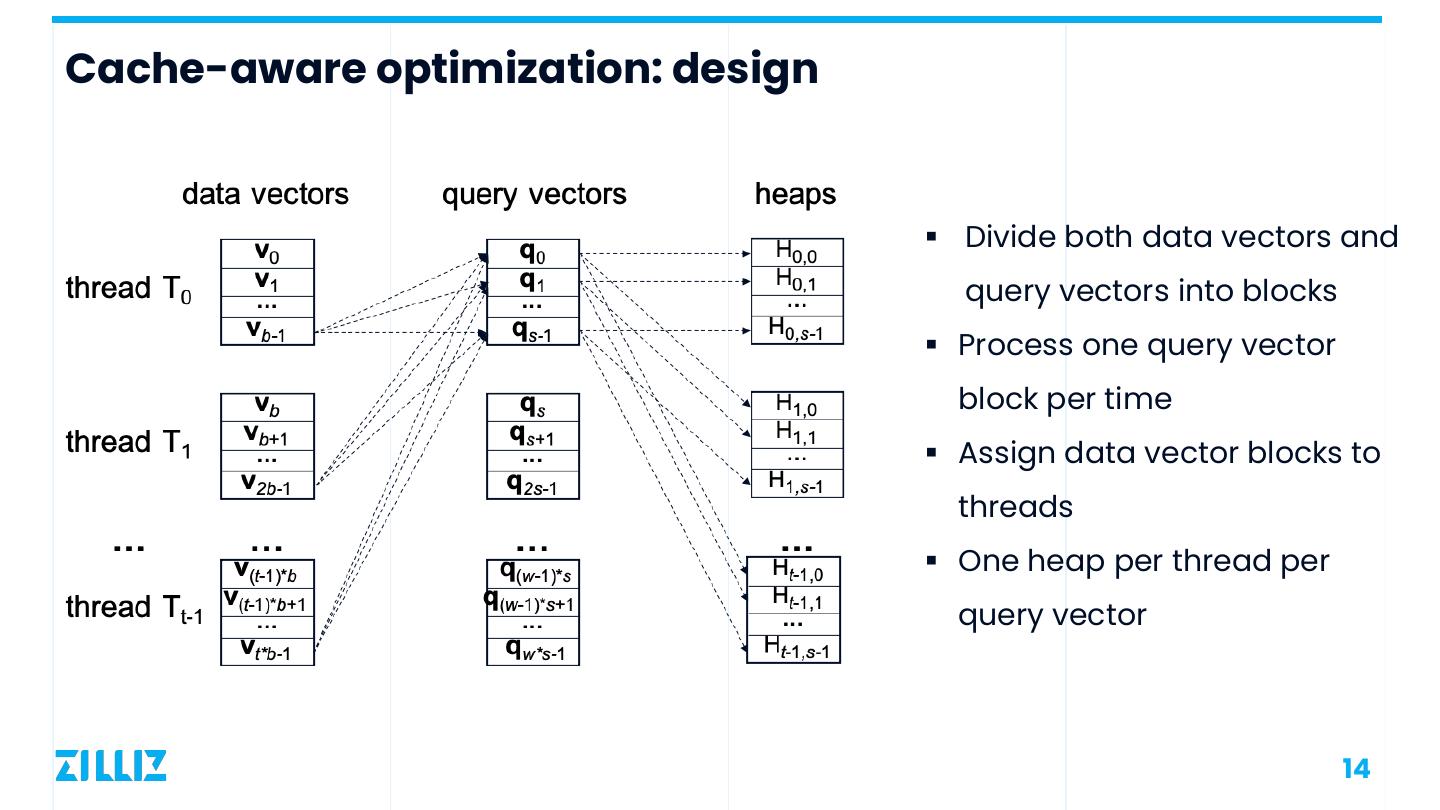 Cache-aware optimization: design

data vectors

query vectors

heaps

thread $T_0$

$\mathbf{v}_0$
$\mathbf{v}_1$
...
$\mathbf{v}_{b-1}$

thread $T_1$

$\mathbf{v}_b$
$\mathbf{v}_{b+1}$
...
$\mathbf{v}_{2b-1}$

...

...

thread $T_{t-1}$

$\mathbf{v}_{(t-1)*b}$
$\mathbf{v}_{(t-1)*b+1}$
...
$\mathbf{v}_{t*b-1}$

$\mathbf{q}_0$
$\mathbf{q}_1$
...
$\mathbf{q}_{s-1}$

$\mathbf{q}_s$
$\mathbf{q}_{s+1}$
...
$\mathbf{q}_{2s-1}$

...

$\mathbf{q}_{(w-1)*s}$
$\mathbf{q}_{(w-1)*s+1}$
...
$\mathbf{q}_{w*s-1}$

$H_{0,0}$
$H_{0,1}$
...
$H_{0,s-1}$

$H_{1,0}$
$H_{1,1}$
...
$H_{1,s-1}$

...

$H_{t-1,0}$
$H_{t-1,1}$
...
$H_{t-1,s-1}$

▪ Divide both data vectors and query vectors into blocks
▪ Process one query vector block per time
▪ Assign data vector blocks to threads
▪ One heap per thread per query vector

ZILLIZ

14